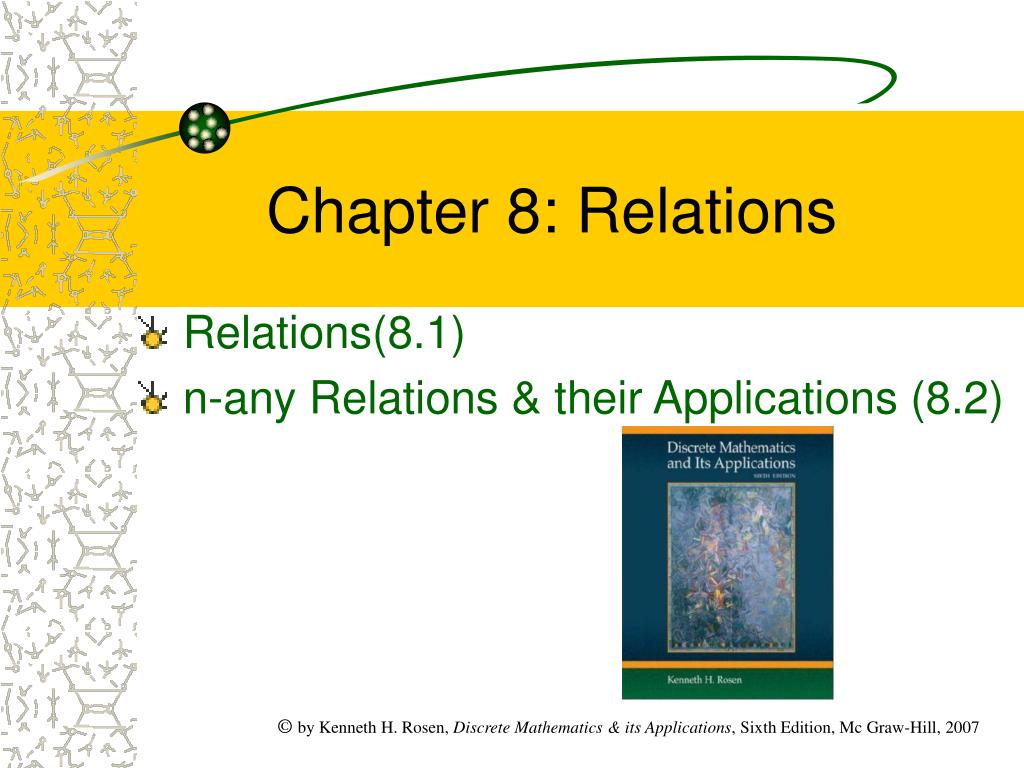 Chapter 8: Relations

Relations(8.1)

n-any Relations & their Applications (8.2)

Discrete Mathematics and Its Applications

SIXTH EDITION

Kenneth H. Rosen

© by Kenneth H. Rosen, Discrete Mathematics & its Applications, Sixth Edition, Mc Graw-Hill, 2007